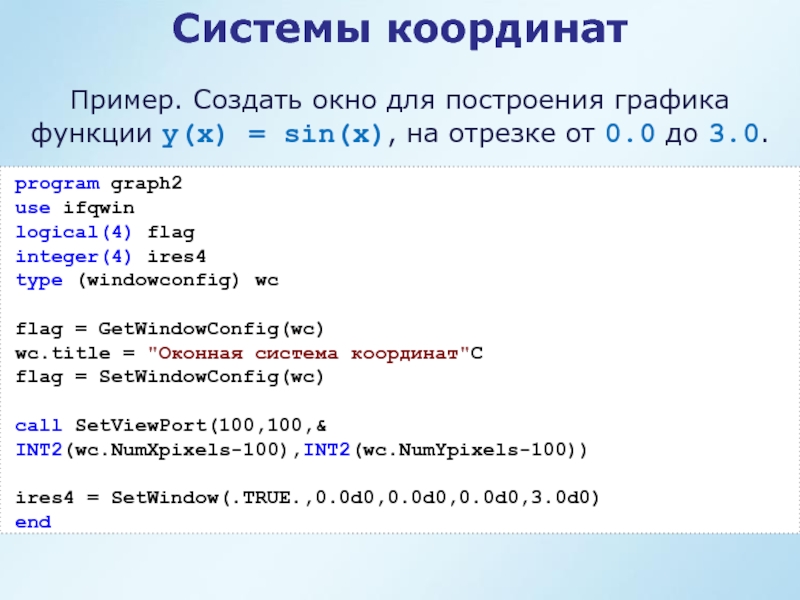 Системы координат

Пример. Создать окно для построения графика функции y(x) = sin(x), на отрезке от 0.0 до 3.0.

program graph2
use ifqwin
logical(4) flag
integer(4) ires4
type (windowconfig) wc

flag = GetWindowConfig(wc)
wc.title = "Оконная система координат"C
flag = SetWindowConfig(wc)

call SetViewPort(100,100,&
INT2(wc.NumXpixels-100),INT2(wc.NumYpixels-100))

ires4 = SetWindow(.TRUE.,0.0d0,0.0d0,0.0d0,3.0d0)
end